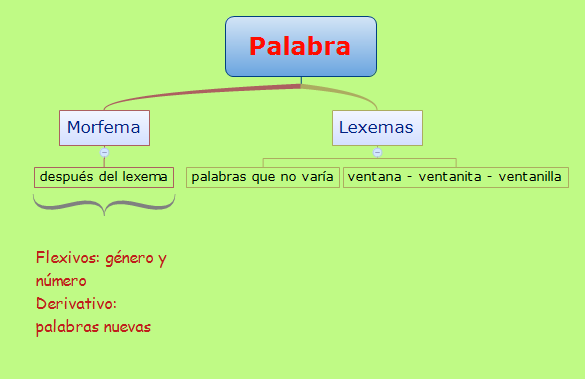 Palabra

Morfema

Lexemas

después del lexema

palabras que no varía

ventana - ventanita - ventanilla

Flexivos: género y número
Derivativo: palabras nuevas